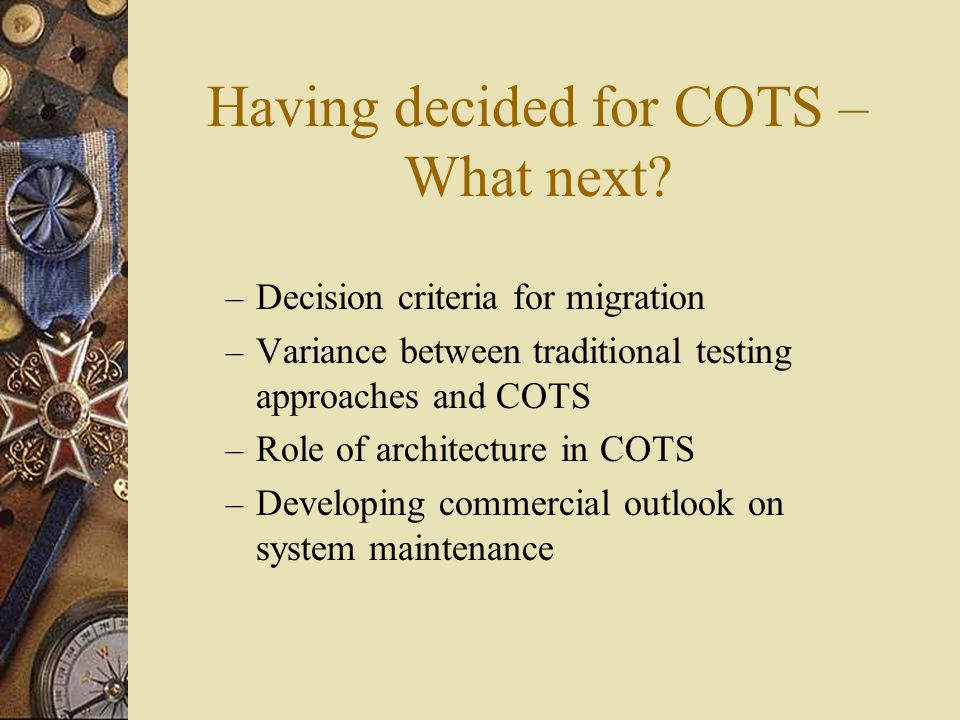 Having decided for COTS – What next?

– Decision criteria for migration
– Variance between traditional testing approaches and COTS
– Role of architecture in COTS
– Developing commercial outlook on system maintenance